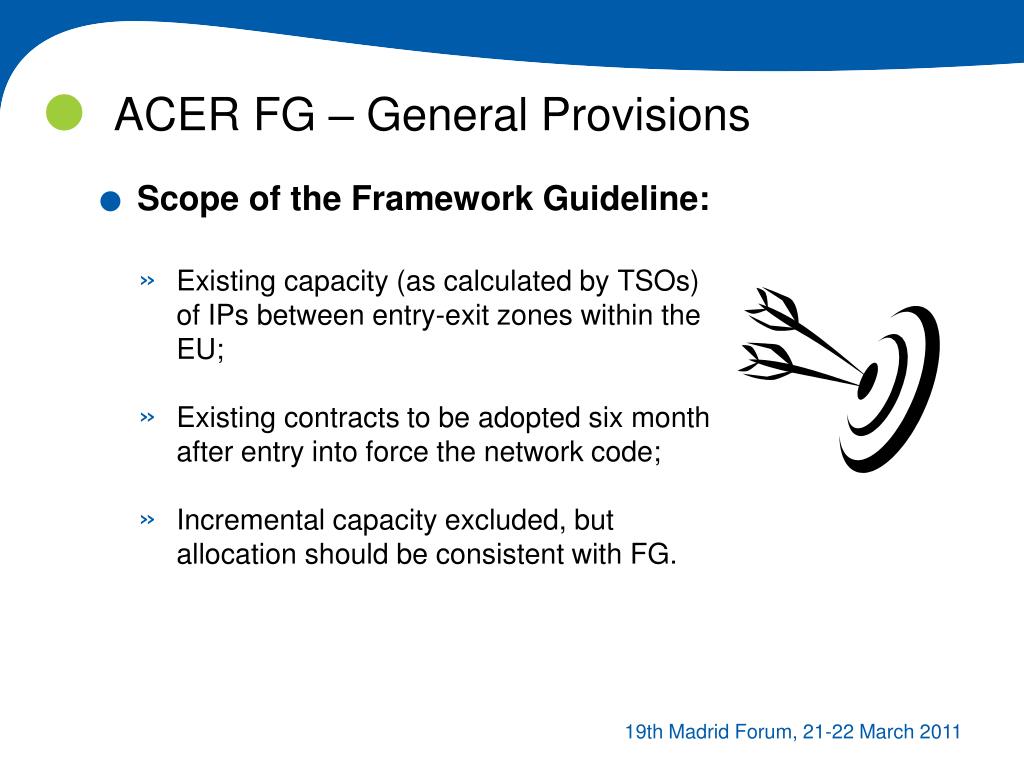 ACER FG – General Provisions

Scope of the Framework Guideline:

» Existing capacity (as calculated by TSOs) of IPs between entry-exit zones within the EU;

» Existing contracts to be adopted six month after entry into force the network code;

» Incremental capacity excluded, but allocation should be consistent with FG.

19th Madrid Forum, 21-22 March 2011